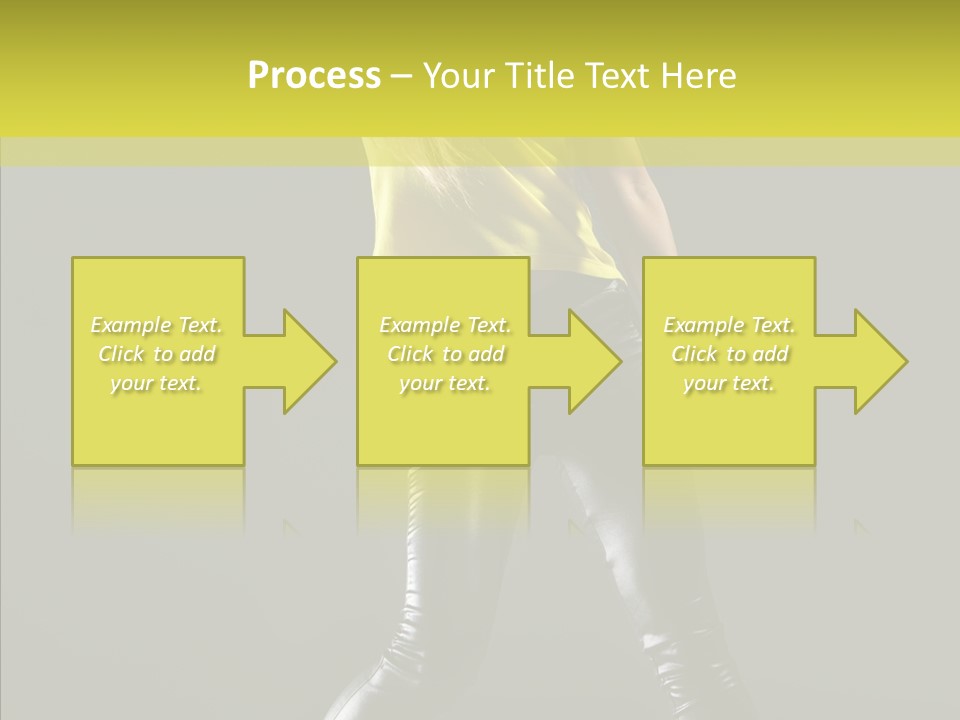 Process – Your Title Text Here

Example Text. Click to add your text.

Example Text. Click to add your text.

Example Text. Click to add your text.